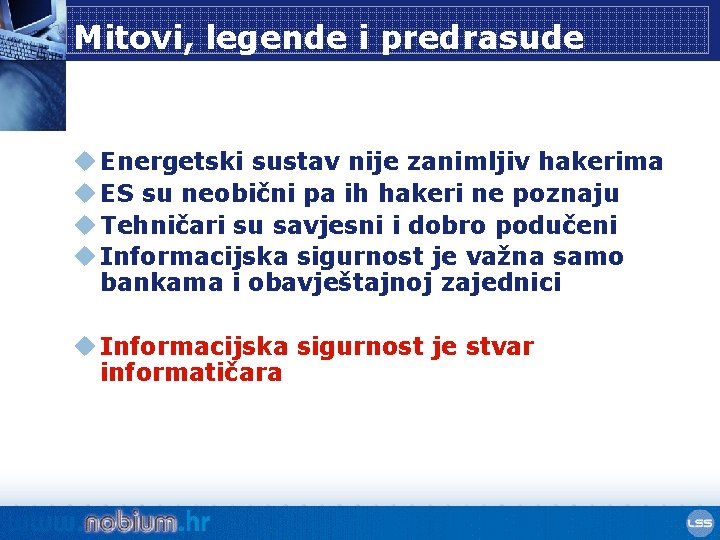 Mitovi, legende i predrasude

Energetski sustav nije zanimljiv hakerima
ES su neobični pa ih hakeri ne poznaju
Tehničari su savjesni i dobro podučeni
Informacijska sigurnost je važna samo bankama i obavještajnoj zajednici

Informacijska sigurnost je stvar informatičara

www.nobium.hr

LSS